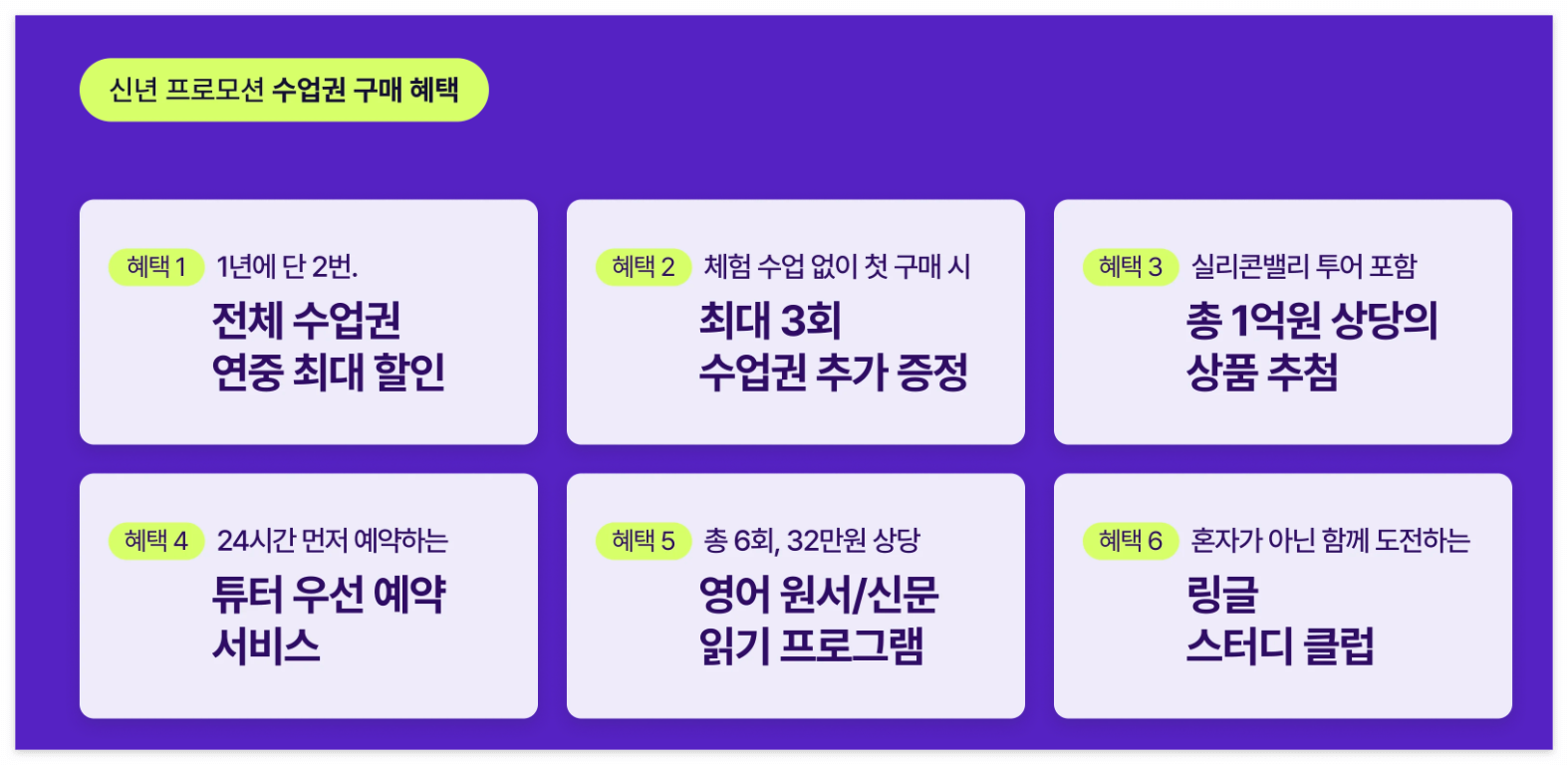 신년 프로모션 수업권 구매 혜택

혜택 1 1년에 단 2번.
전체 수업권
연중 최대 할인

혜택 2 체험 수업 없이 첫 구매 시
최대 3회
수업권 추가 증정

혜택 3 실리콘밸리 투어 포함
총 1억원 상당의
상품 추첨

혜택 4 24시간 먼저 예약하는
튜터 우선 예약
서비스

혜택 5 총 6회, 32만원 상당
영어 원서/신문
읽기 프로그램

혜택 6 혼자가 아닌 함께 도전하는
링글
스터디 클럽